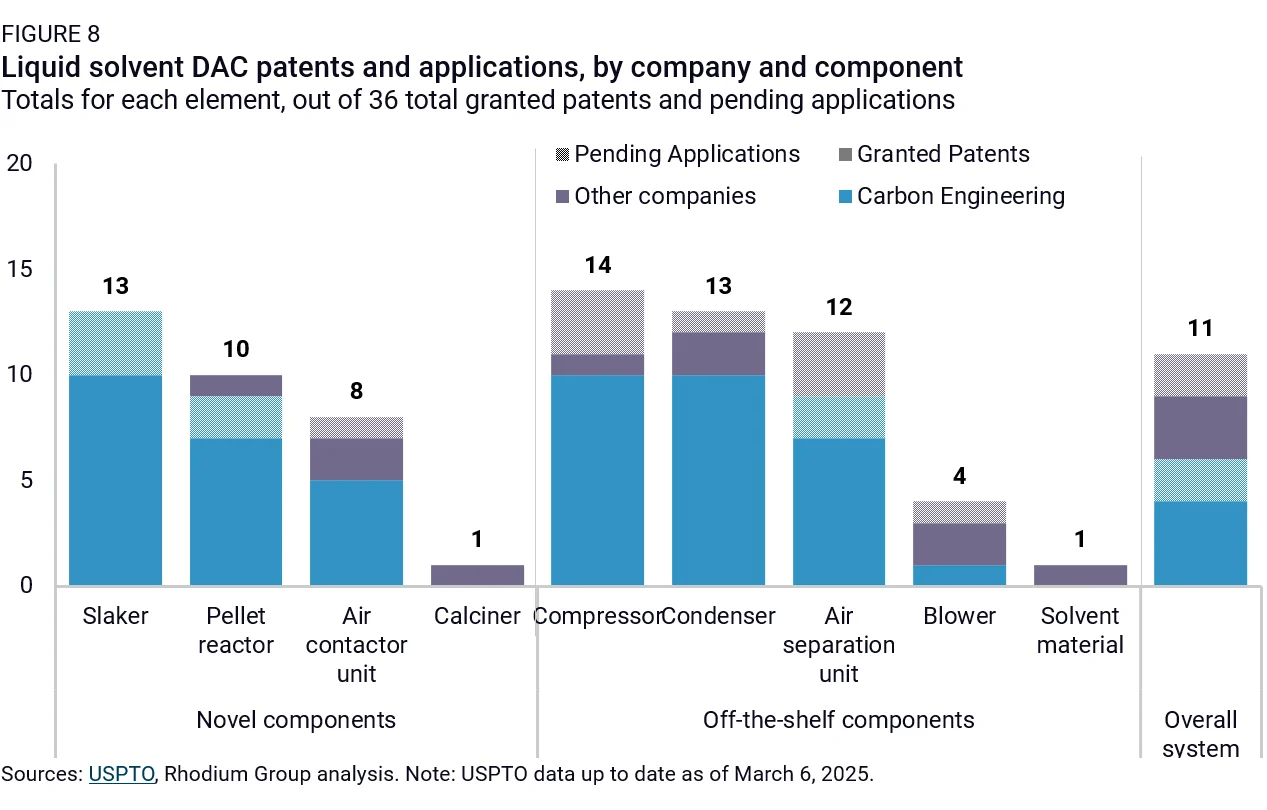 FIGURE 8
Liquid solvent DAC patents and applications, by company and component
Totals for each element, out of 36 total granted patents and pending applications

Pending Applications
Granted Patents
Other companies
Carbon Engineering

20
15
10
5
0

13
10
8
1
14
13
12
4
1
11

Slaker
Pellet reactor
Air contactor unit
Calciner
Compressor
Condenser
Air separation unit
Blower
Solvent material

Novel components
Off-the-shelf components
Overall system

Sources: USPTO, Rhodium Group analysis. Note: USPTO data up to date as of March 6, 2025.